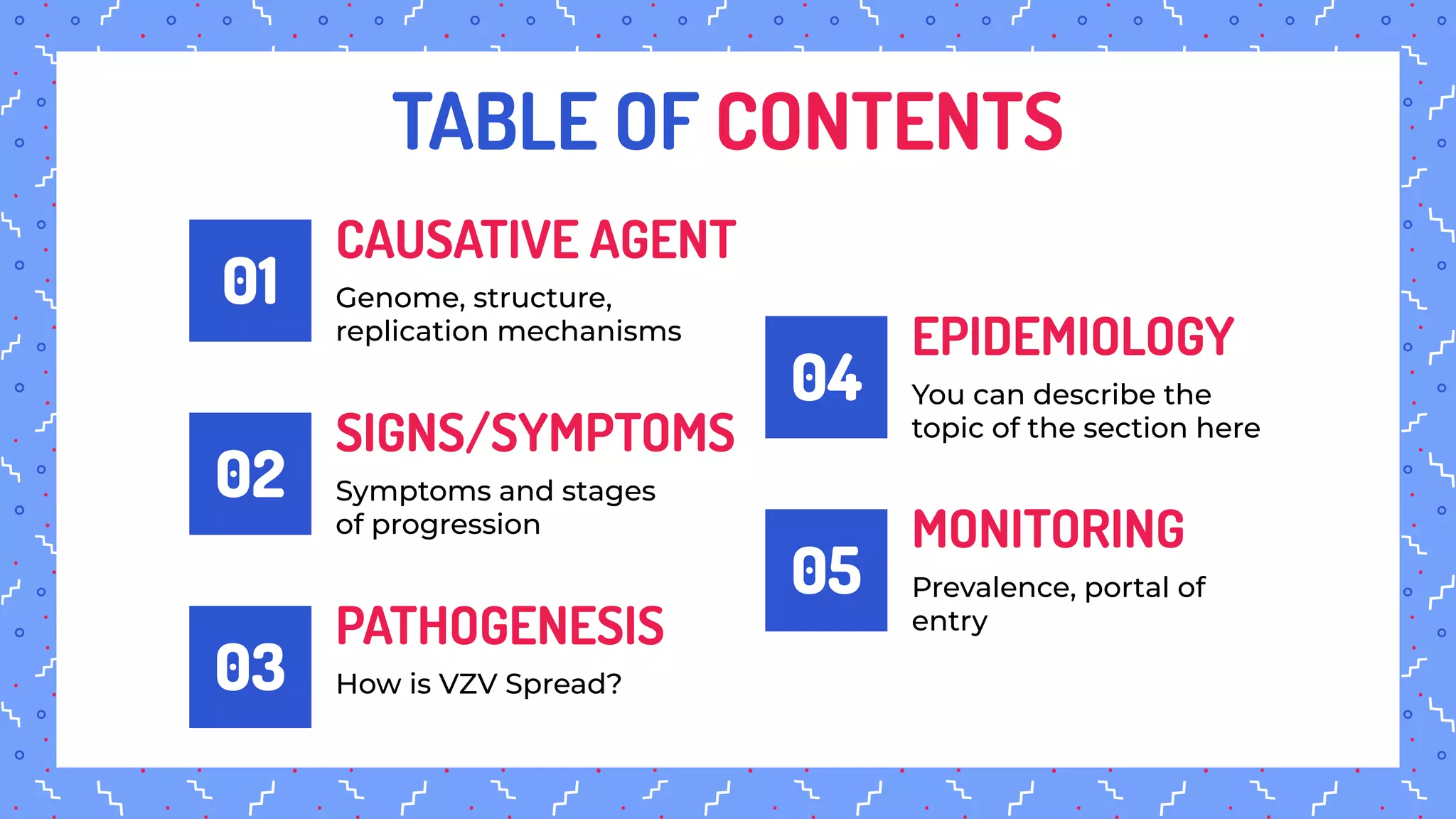 TABLE OF CONTENTS

01

CAUSATIVE AGENT

Genome, structure, replication mechanisms

02

SIGNS/SYMPTOMS

Symptoms and stages of progression

03

PATHOGENESIS

How is VZV Spread?

04

EPIDEMIOLOGY

You can describe the topic of the section here

05

MONITORING

Prevalence, portal of entry